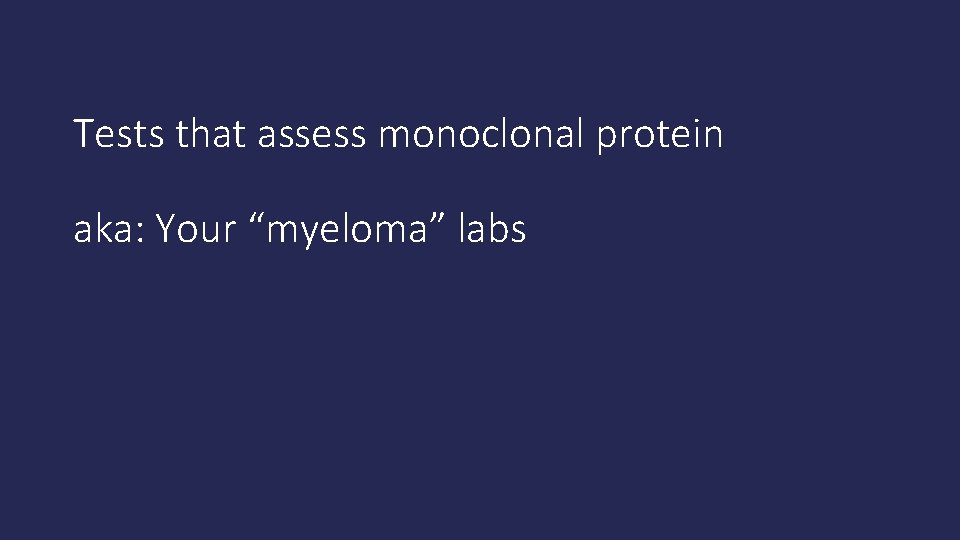 Tests that assess monoclonal protein

aka: Your “myeloma” labs